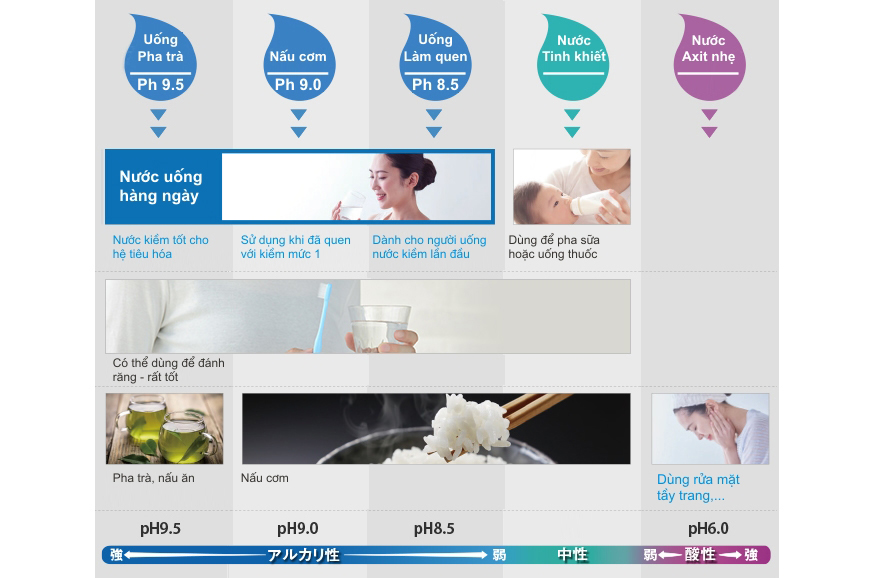 Uống Pha trà
Ph 9.5

Nấu cơm
Ph 9.0

Uống Làm quen
Ph 8.5

Nước Tinh khiết

Nước Axit nhẹ

Nước uống hàng ngày

Nước kiềm tốt cho hệ tiêu hóa

Sử dụng khi đã quen với kiềm mức 1

Dành cho người uống nước kiềm lần đầu

Dùng để pha sữa hoặc uống thuốc

Có thể dùng để đánh răng - rất tốt

Pha trà, nấu ăn

Nấu cơm

Dùng rửa mặt tẩy trang,...

pH9.5

pH9.0

pH8.5

pH6.0

強 アルカリ性 弱 中性 弱 酸性 強